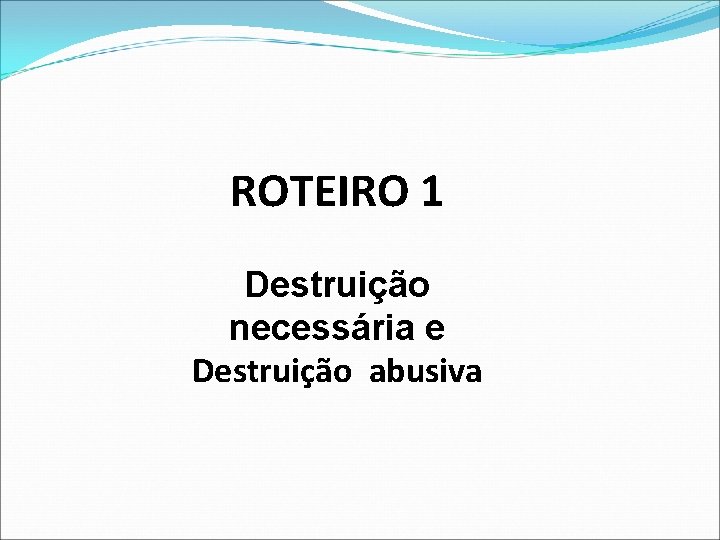 ROTEIRO 1

Destruição necessária e Destruição abusiva